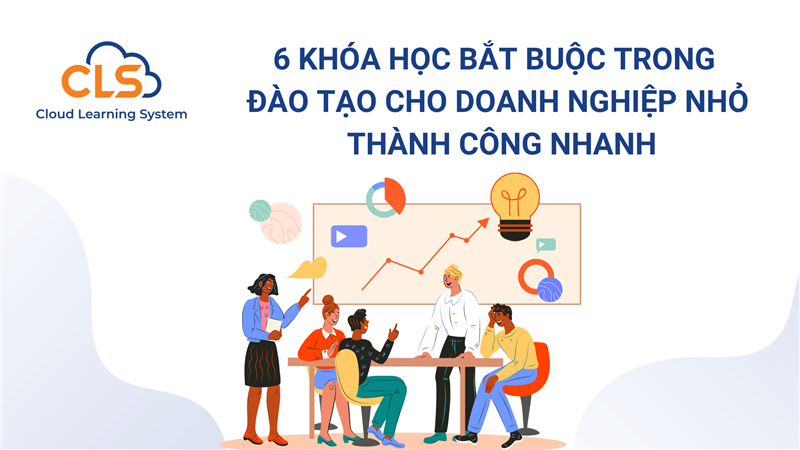 CLS
Cloud Learning System

6 KHÓA HỌC BẮT BUỘC TRONG ĐÀO TẠO CHO DOANH NGHIỆP NHỎ THÀNH CÔNG NHANH